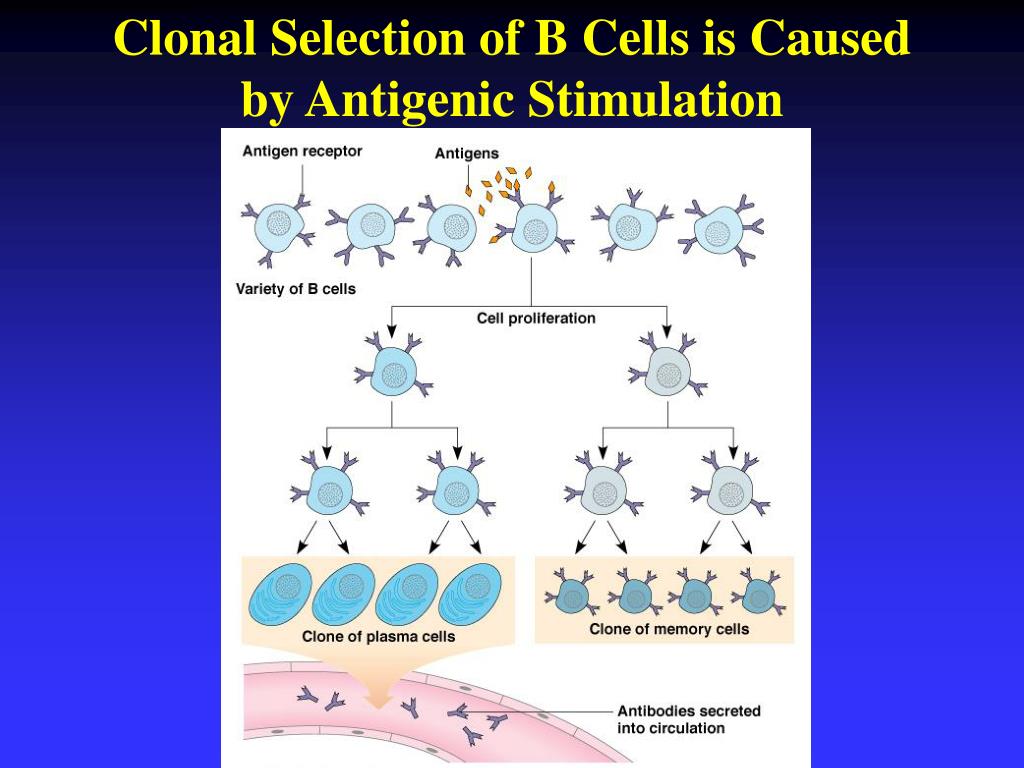 Clonal Selection of B Cells is Caused by Antigenic Stimulation

Antigen receptor

Antigens

Variety of B cells

Cell proliferation

Clone of plasma cells

Clone of memory cells

Antibodies secreted into circulation